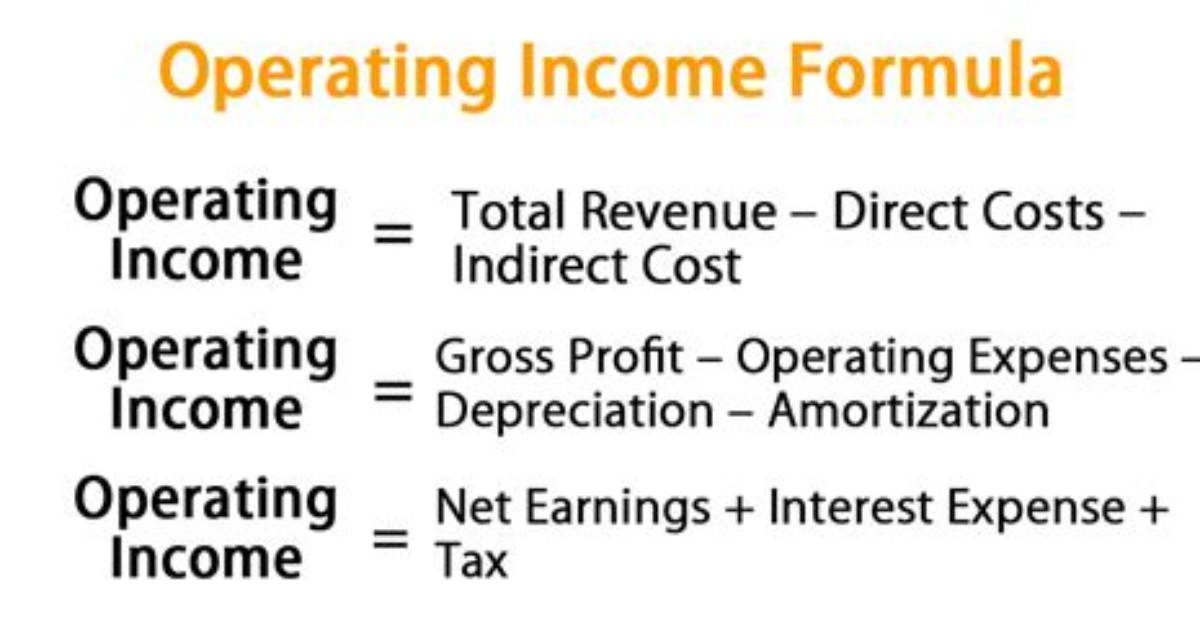 Operating Income Formula

Operating Income = Total Revenue – Direct Costs – Indirect Cost

Operating Income = Gross Profit – Operating Expenses – Depreciation – Amortization

Operating Income = Net Earnings + Interest Expense + Tax